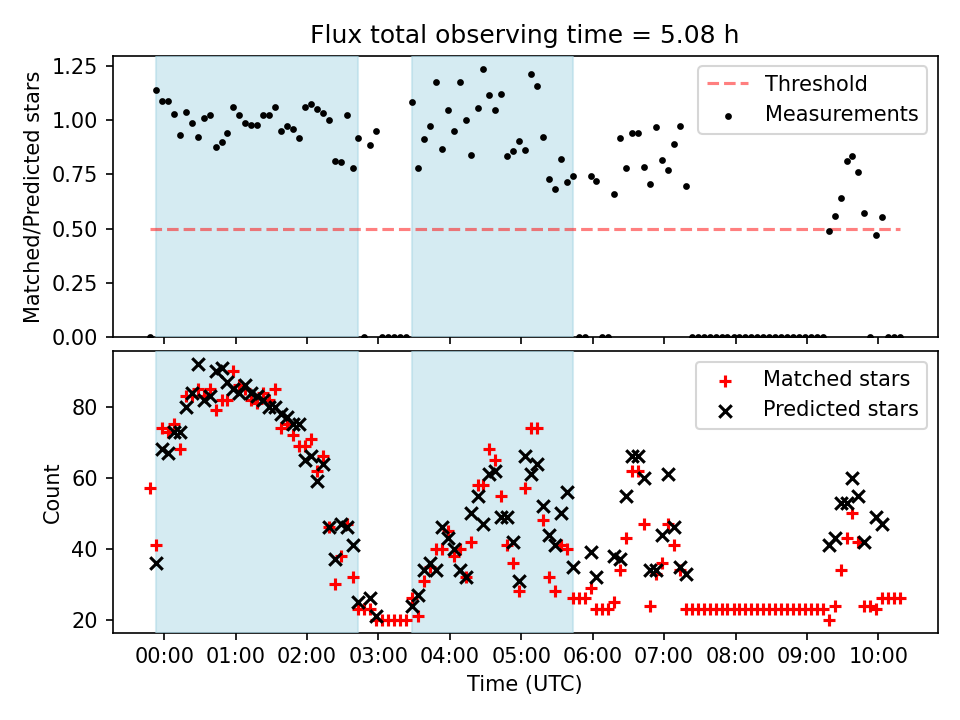 Flux total observing time = 5.08 h

Matched/Predicted stars

1.25
1.00
0.75
0.50
0.25
0.00

Threshold
Measurements

Count

80
60
40
20

Matched stars
Predicted stars

00:00 01:00 02:00 03:00 04:00 05:00 06:00 07:00 08:00 09:00 10:00

Time (UTC)